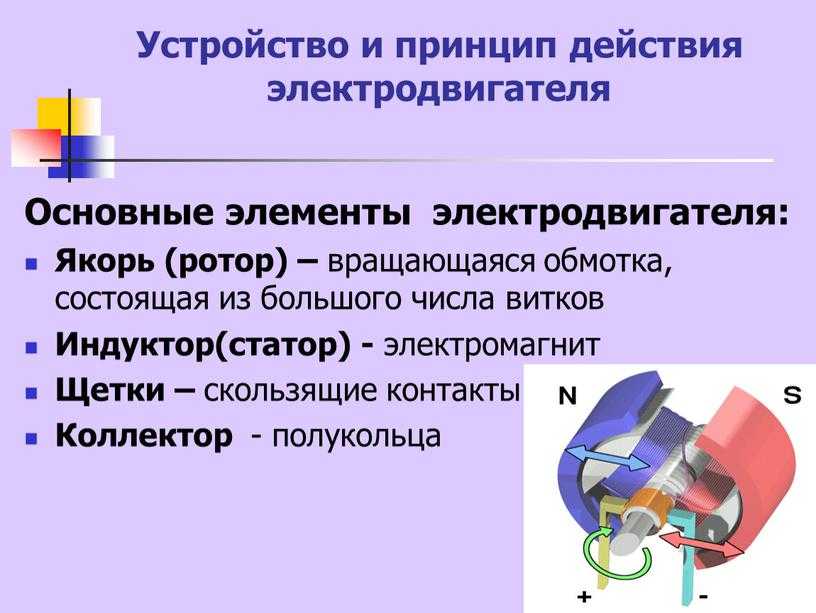 Устройство и принцип действия электродвигателя

Основные элементы электродвигателя:

Якорь (ротор) – вращающаяся обмотка, состоящая из большого числа витков

Индуктор(статор) - электромагнит

Щетки – скользящие контакты

Коллектор - полукольца

N

S

+

-